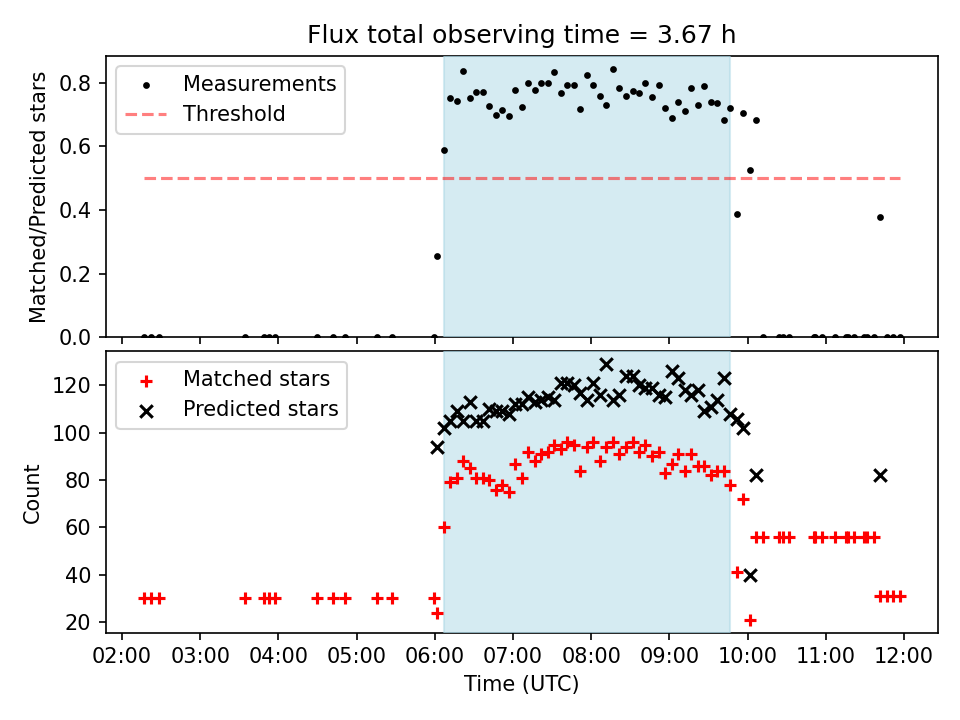 Flux total observing time = 3.67 h

Measurements
Threshold

Matched/Predicted stars

0.8
0.6
0.4
0.2
0.0

Matched stars
Predicted stars

Count

120
100
80
60
40
20

02:00 03:00 04:00 05:00 06:00 07:00 08:00 09:00 10:00 11:00 12:00

Time (UTC)